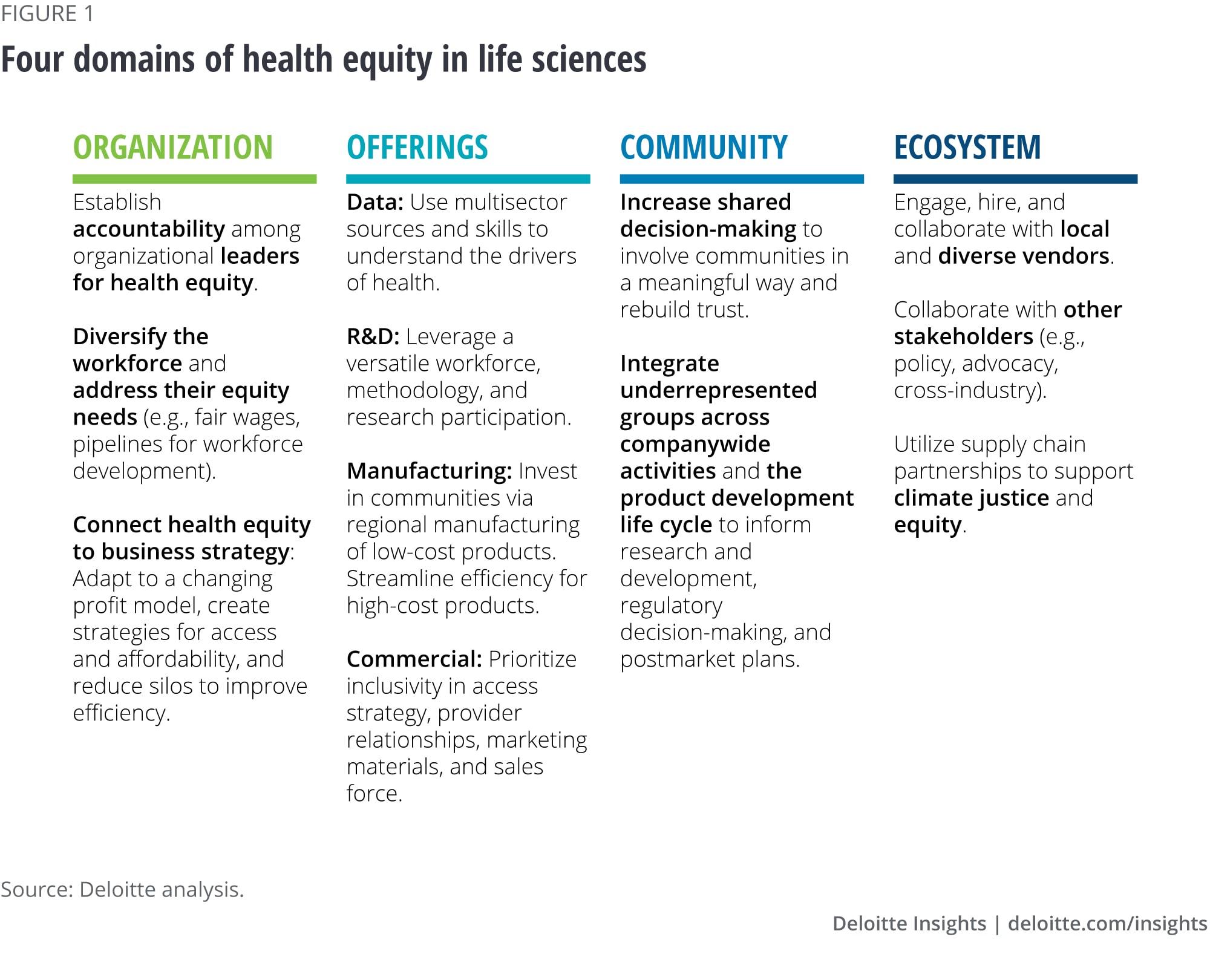 FIGURE 1

Four domains of health equity in life sciences

ORGANIZATION

Establish accountability among organizational leaders for health equity.

Diversify the workforce and address their equity needs (e.g., fair wages, pipelines for workforce development).

Connect health equity to business strategy: Adapt to a changing profit model, create strategies for access and affordability, and reduce silos to improve efficiency.

OFFERINGS

Data: Use multisector sources and skills to understand the drivers of health.

R&D: Leverage a versatile workforce, methodology, and research participation.

Manufacturing: Invest in communities via regional manufacturing of low-cost products. Streamline efficiency for high-cost products.

Commercial: Prioritize inclusivity in access strategy, provider relationships, marketing materials, and sales force.

COMMUNITY

Increase shared decision-making to involve communities in a meaningful way and rebuild trust.

Integrate underrepresented groups across companywide activities and the product development life cycle to inform research and development, regulatory decision-making, and postmarket plans.

ECOSYSTEM

Engage, hire, and collaborate with local and diverse vendors.

Collaborate with other stakeholders (e.g., policy, advocacy, cross-industry).

Utilize supply chain partnerships to support climate justice and equity.

Source: Deloitte analysis.

Deloitte Insights | deloitte.com/insights